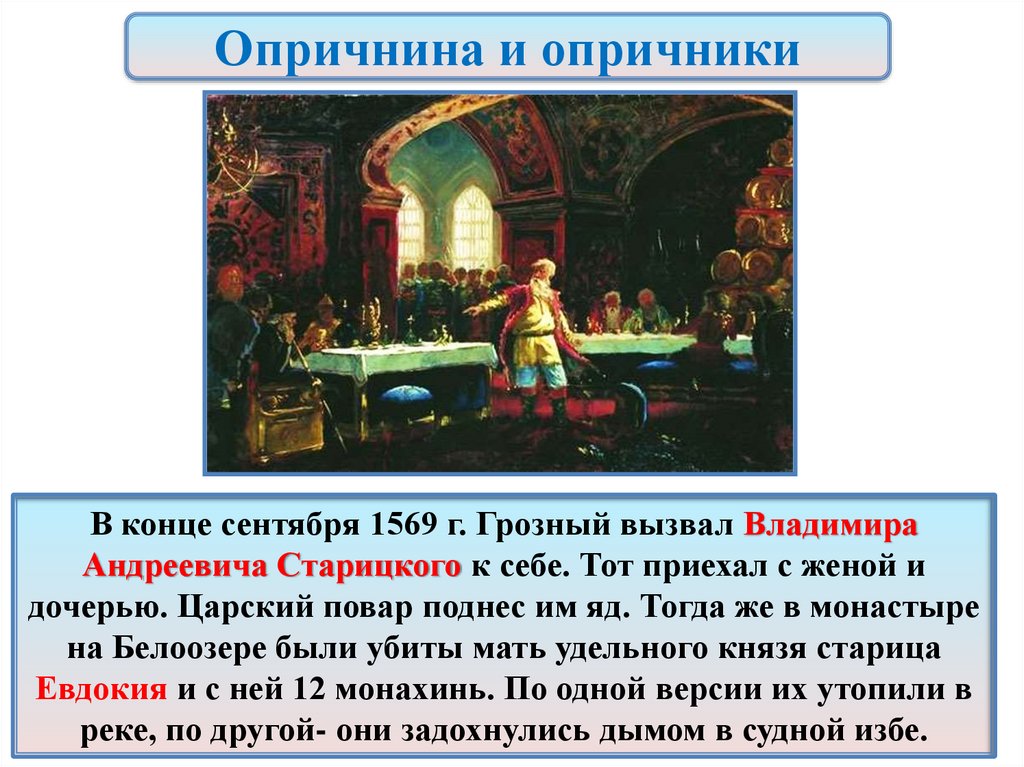 Опричнина и опричники

В конце сентября 1569 г. Грозный вызвал Владимира Андреевича Старицкого к себе. Тот приехал с женой и дочерью. Царский повар поднес им яд. Тогда же в монастыре на Белоозере были убиты мать удельного князя старица Евдокия и с ней 12 монахинь. По одной версии их утопили в реке, по другой- они задохнулись дымом в судной избе.